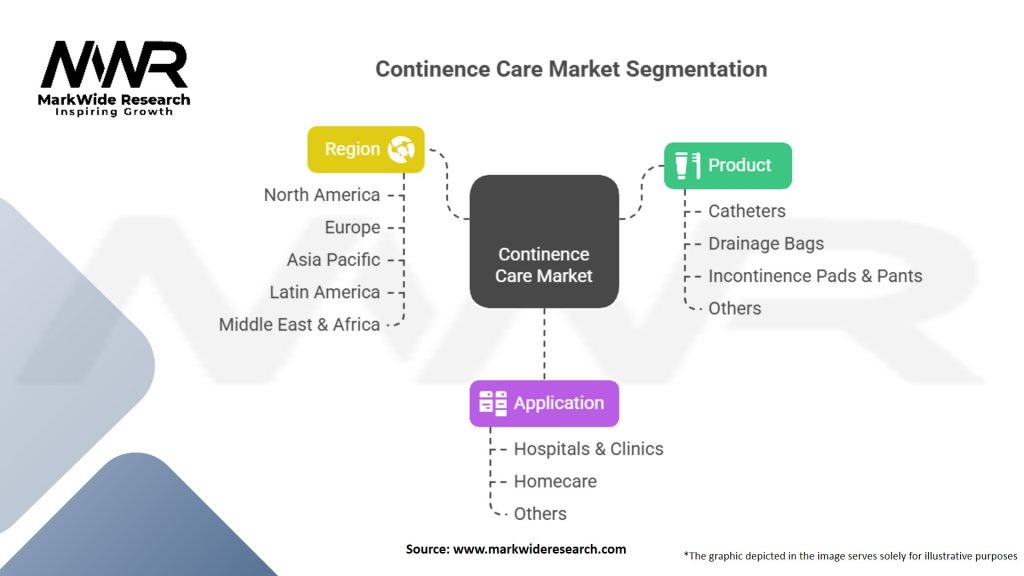 MWR
MarkWide Research
Inspiring Growth

Continence Care Market Segmentation

Region
North America
Europe
Asia Pacific
Latin America
Middle East & Africa

Continence Care Market

Product
Catheters
Drainage Bags
Incontinence Pads & Pants
Others

Application
Hospitals & Clinics
Homecare
Others

Source: www.markwideresearch.com

*The graphic depicted in the image serves solely for illustrative purposes